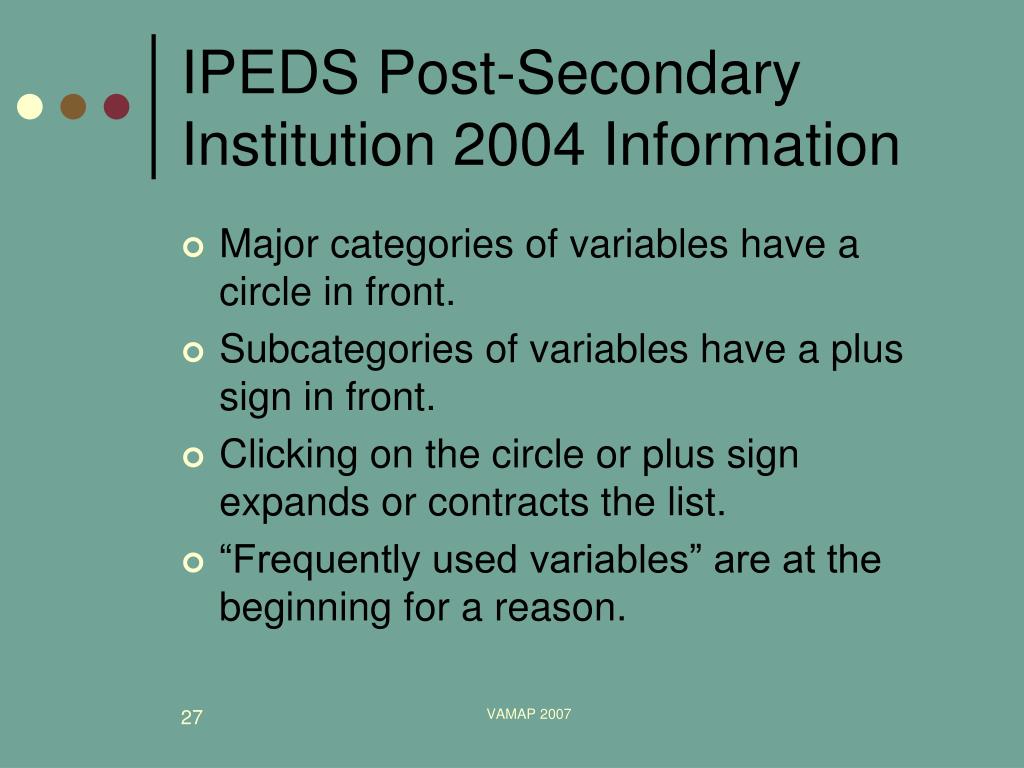 IPEDS Post-Secondary Institution 2004 Information

Major categories of variables have a circle in front.

Subcategories of variables have a plus sign in front.

Clicking on the circle or plus sign expands or contracts the list.

“Frequently used variables” are at the beginning for a reason.

27

VAMAP 2007